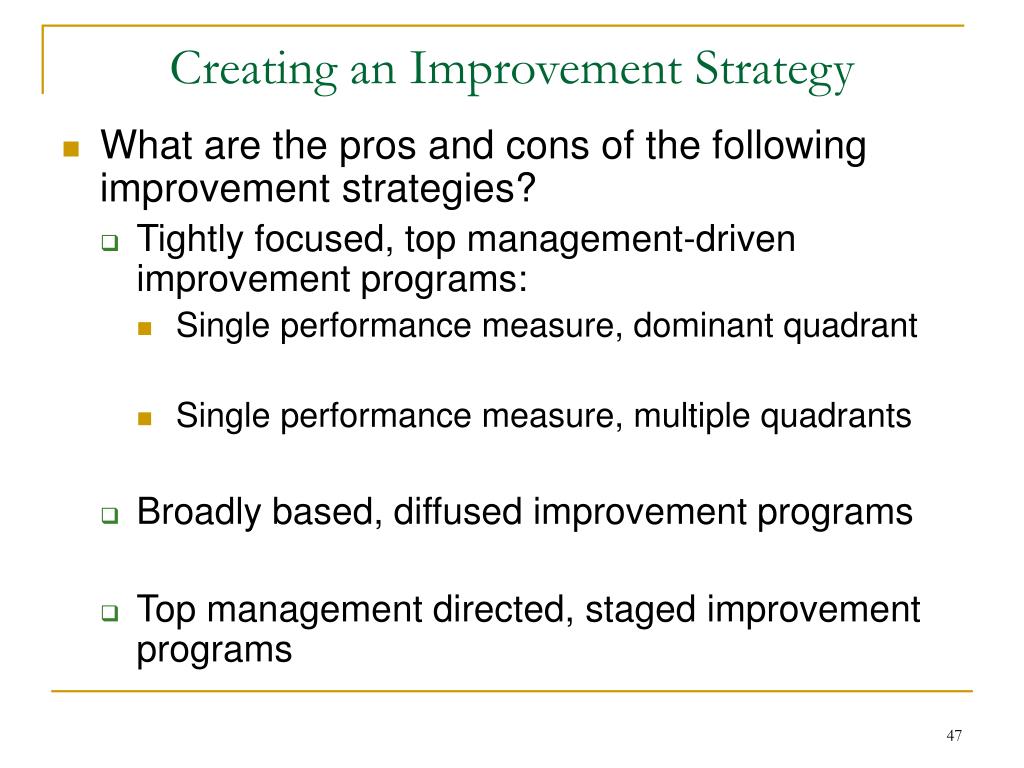 Creating an Improvement Strategy

What are the pros and cons of the following improvement strategies?

Tightly focused, top management-driven improvement programs:

Single performance measure, dominant quadrant

Single performance measure, multiple quadrants

Broadly based, diffused improvement programs

Top management directed, staged improvement programs

47